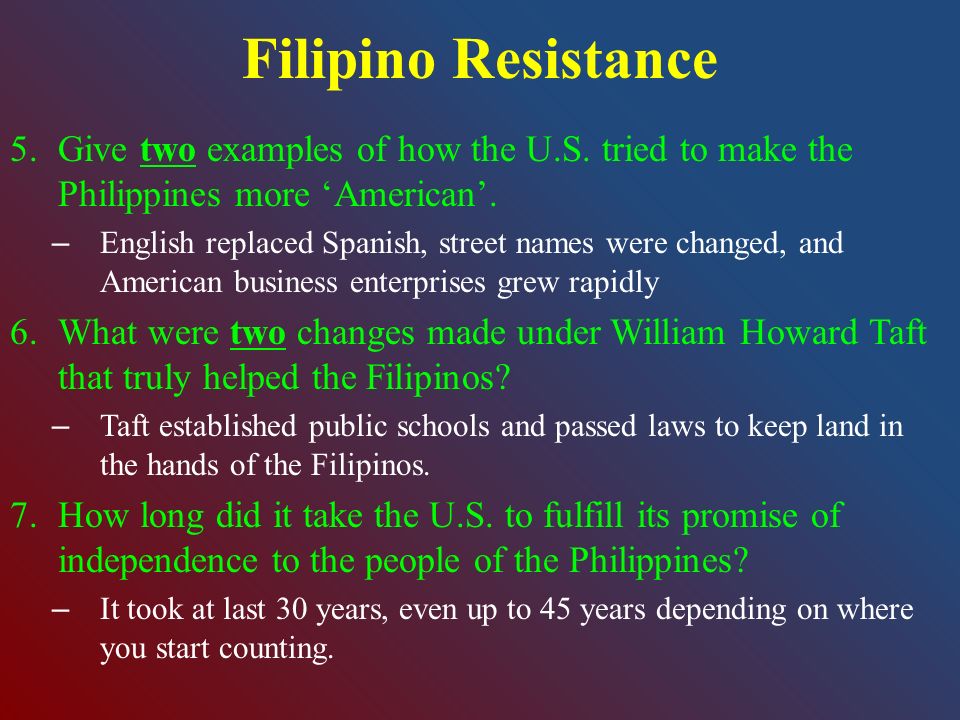 Filipino Resistance

5. Give two examples of how the U.S. tried to make the Philippines more ‘American’.

– English replaced Spanish, street names were changed, and American business enterprises grew rapidly

6. What were two changes made under William Howard Taft that truly helped the Filipinos?

– Taft established public schools and passed laws to keep land in the hands of the Filipinos.

7. How long did it take the U.S. to fulfill its promise of independence to the people of the Philippines?

– It took at last 30 years, even up to 45 years depending on where you start counting.